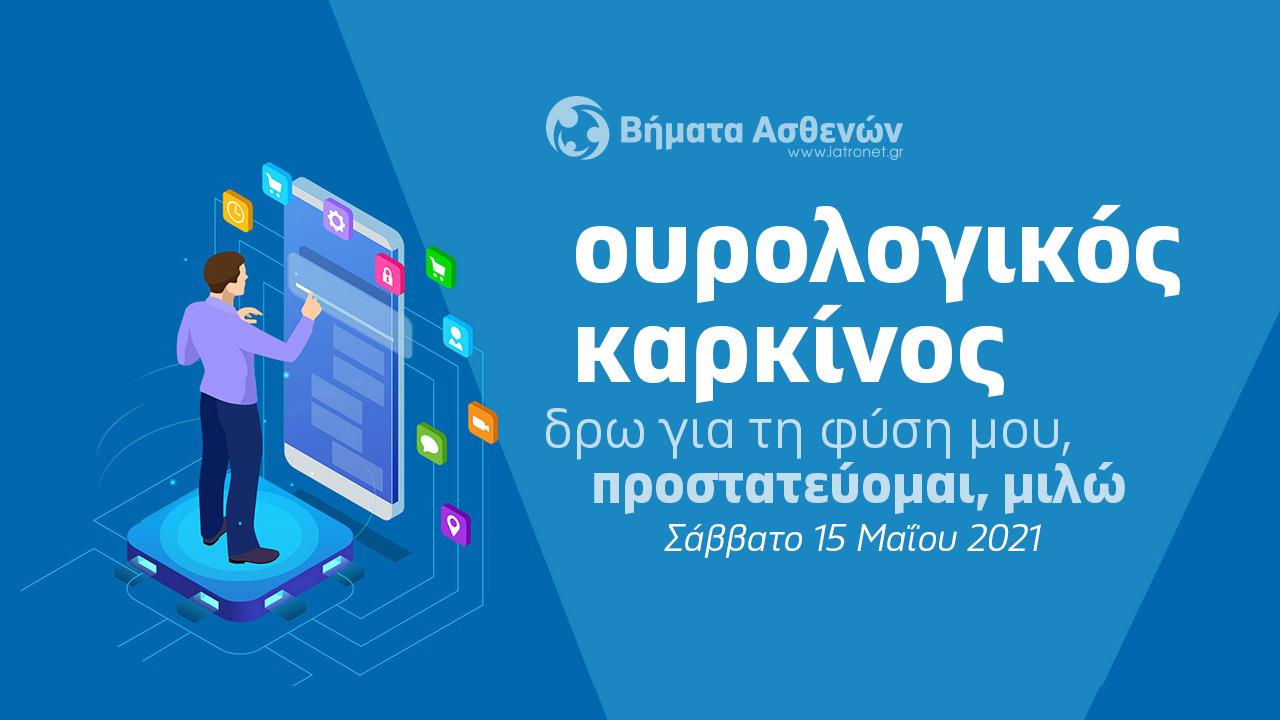 Βήματα Ασθενών
www.iatronet.gr

ουρολογικός καρκίνος

δρω για τη φύση μου,
προστατεύομαι, μιλώ
Σάββατο 15 Μαΐου 2021